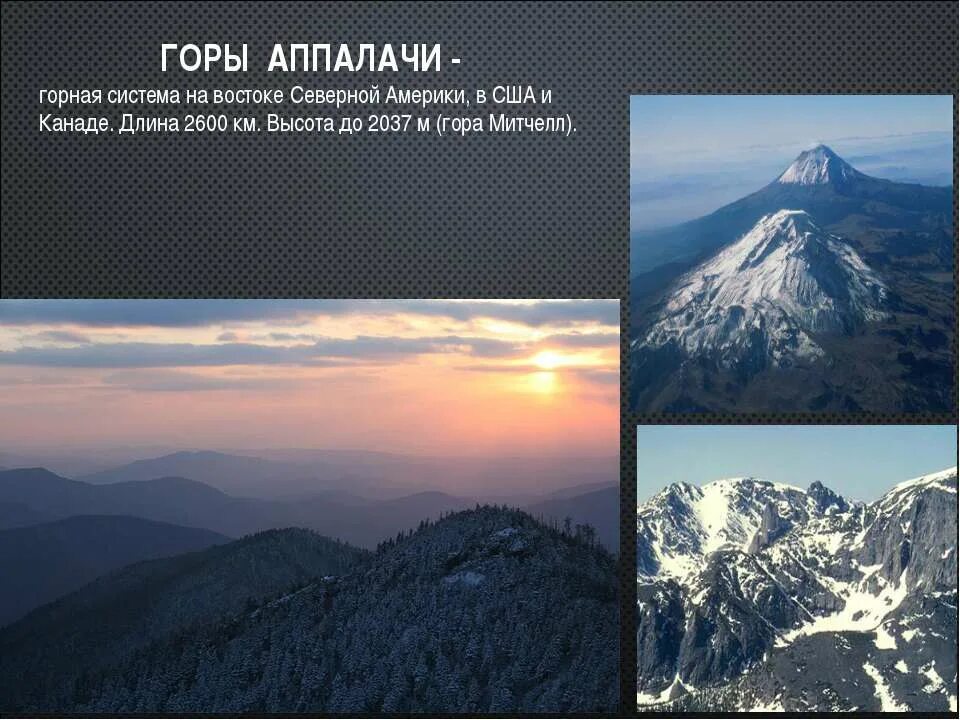 ГОРЫ АППАЛАЧИ -

горная система на востоке Северной Америки, в США и Канаде. Длина 2600 км. Высота до 2037 м (гора Митчелл).